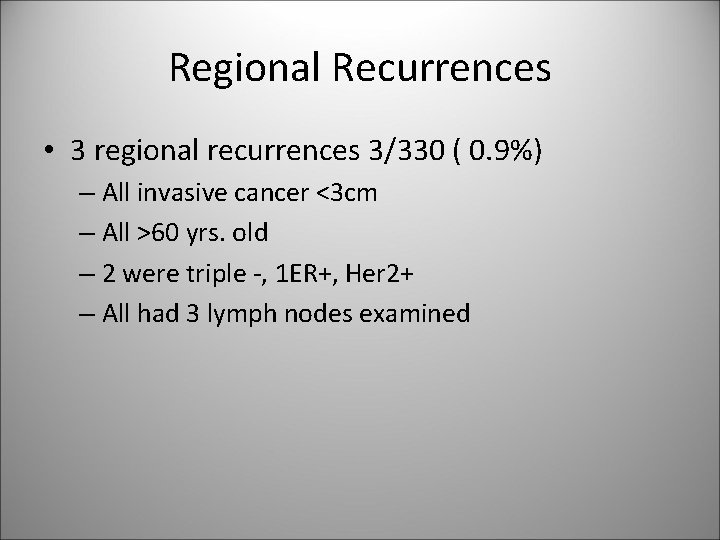 Regional Recurrences

• 3 regional recurrences 3/330 ( 0.9%)
– All invasive cancer <3cm
– All >60 yrs. old
– 2 were triple -, 1ER+, Her2+
– All had 3 lymph nodes examined